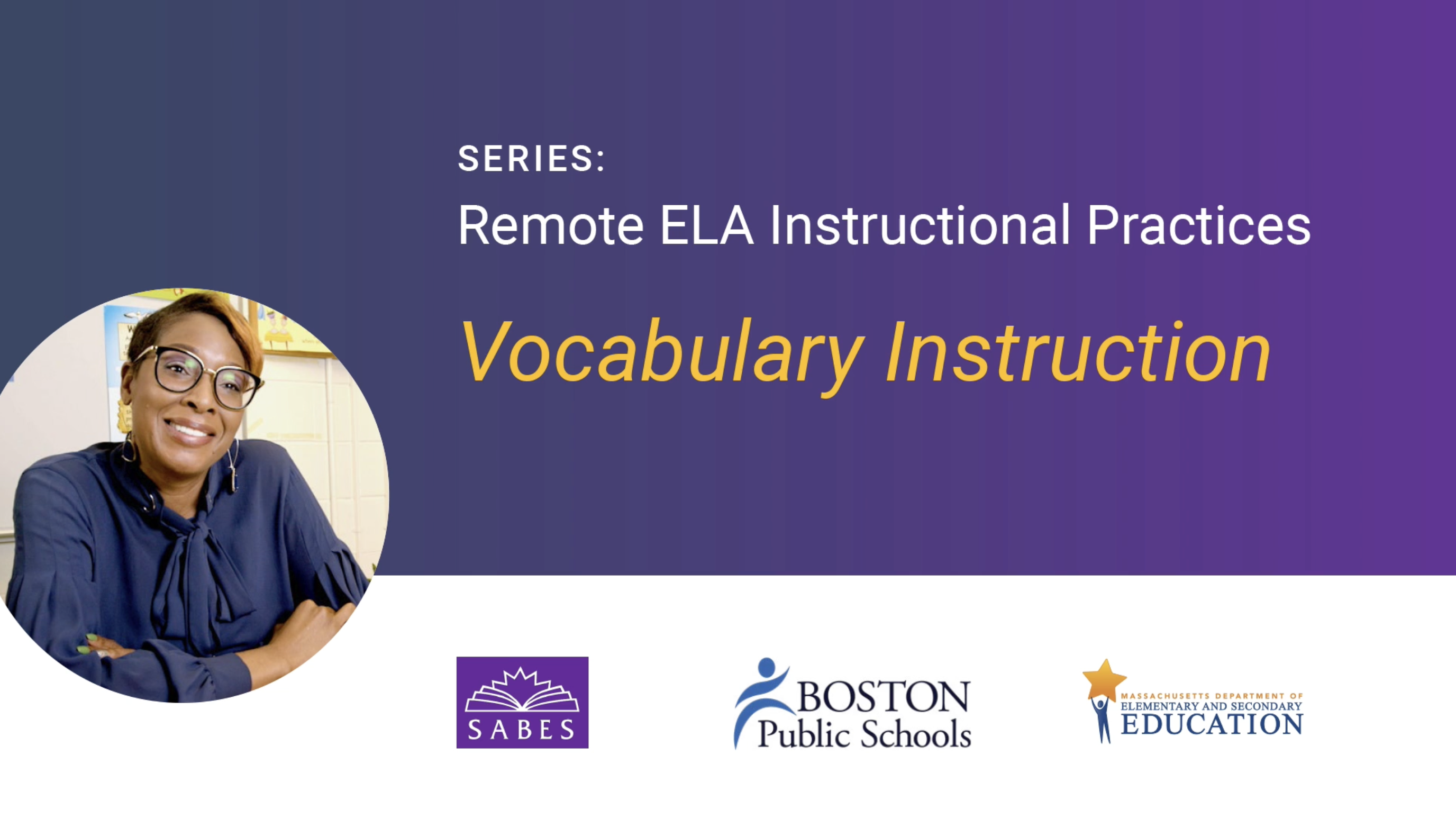 SERIES:
Remote ELA Instructional Practices

Vocabulary Instruction

SABES

BOSTON Public Schools

MASSACHUSETTS DEPARTMENT OF ELEMENTARY AND SECONDARY EDUCATION